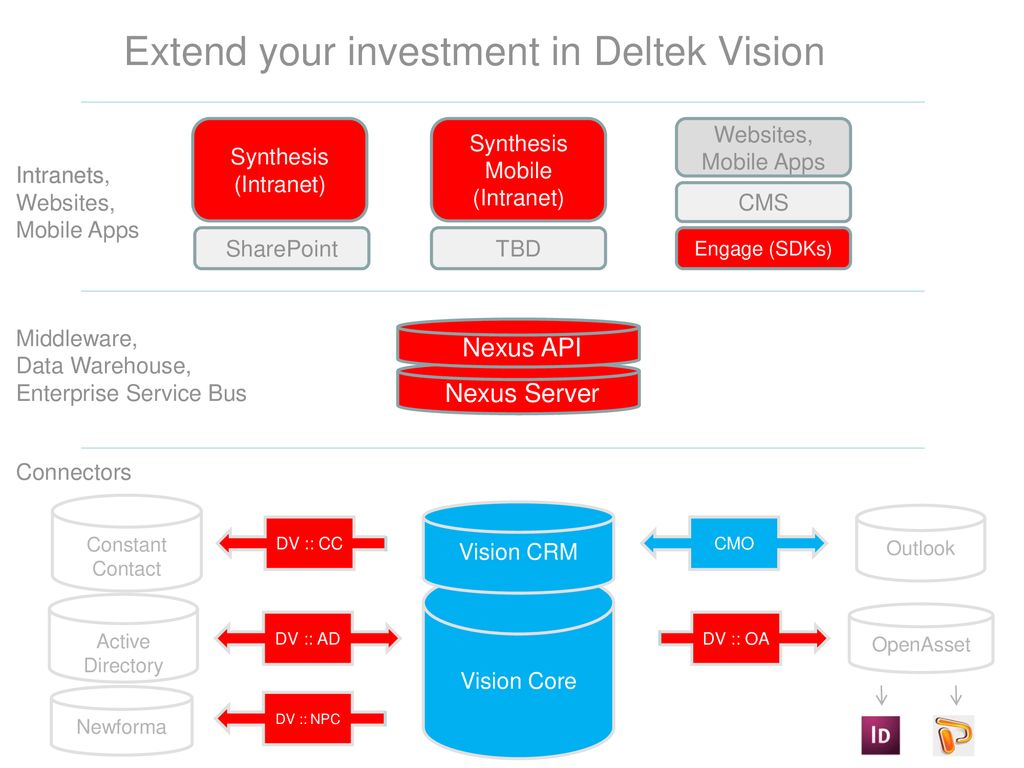 Extend your investment in Deltek Vision

Intranets, Websites, Mobile Apps

Synthesis (Intranet)

SharePoint

Synthesis Mobile (Intranet)

TBD

Websites, Mobile Apps

CMS

Engage (SDKs)

Middleware, Data Warehouse, Enterprise Service Bus

Nexus API

Nexus Server

Connectors

Constant Contact

DV :: CC

Vision CRM

CMO

Outlook

Active Directory

DV :: AD

Vision Core

DV :: OA

OpenAsset

Newforma

DV :: NPC

ID